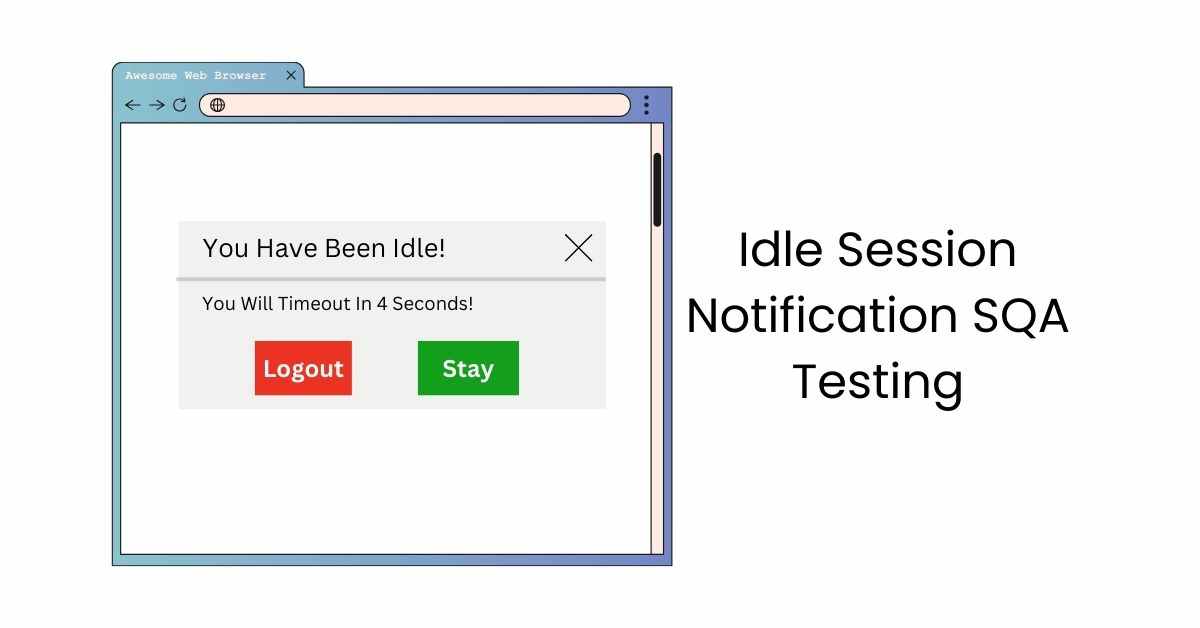 Awesome Web Browser

You Have Been Idle!

You Will Timeout In 4 Seconds!

Logout

Stay

Idle Session Notification SQA Testing